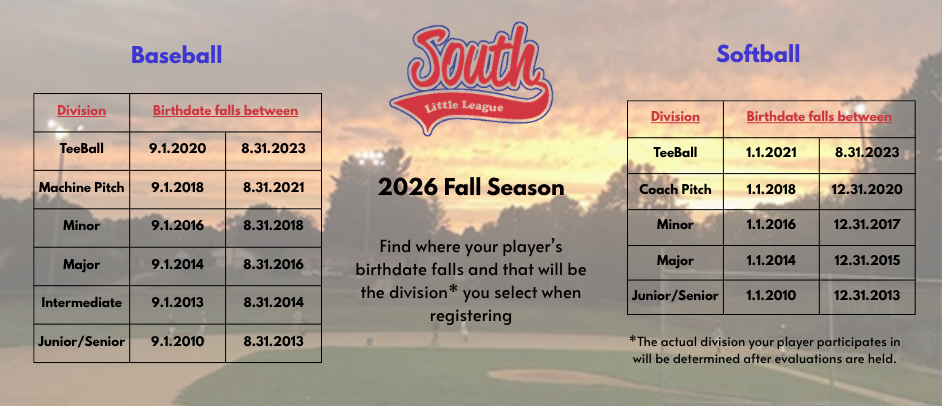 Baseball

| Division | Birthdate falls between | |
|---|---|---|
| TeeBall | 9.1.2020 | 8.31.2023 |
| Machine Pitch | 9.1.2018 | 8.31.2021 |
| Minor | 9.1.2016 | 8.31.2018 |
| Major | 9.1.2014 | 8.31.2016 |
| Intermediate | 9.1.2013 | 8.31.2014 |
| Junior/Senior | 9.1.2010 | 8.31.2013 |

South
Little League

2026 Fall Season

Find where your player's birthdate falls and that will be the division* you select when registering

Softball

| Division | Birthdate falls between | |
|---|---|---|
| TeeBall | 1.1.2021 | 8.31.2023 |
| Coach Pitch | 1.1.2018 | 12.31.2020 |
| Minor | 1.1.2016 | 12.31.2017 |
| Major | 1.1.2014 | 12.31.2015 |
| Junior/Senior | 1.1.2010 | 12.31.2013 |

*The actual division your player participates in will be determined after evaluations are held.